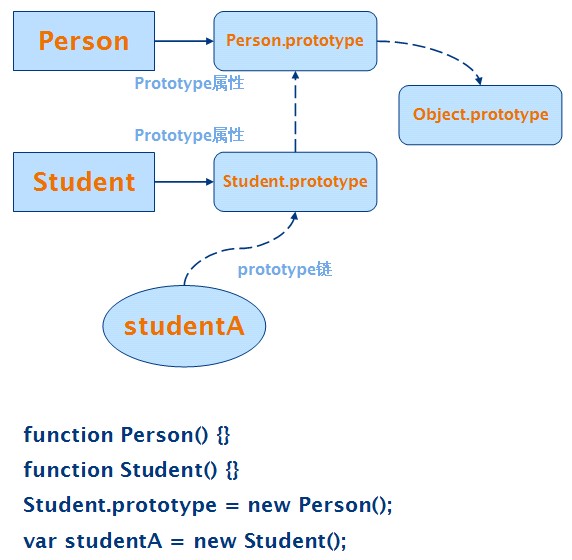 Person

Person.prototype

Prototype属性

Object.prototype

Prototype属性

Student

Student.prototype

prototype链

studentA

function Person() {}
function Student() {}
Student.prototype = new Person();
var studentA = new Student();